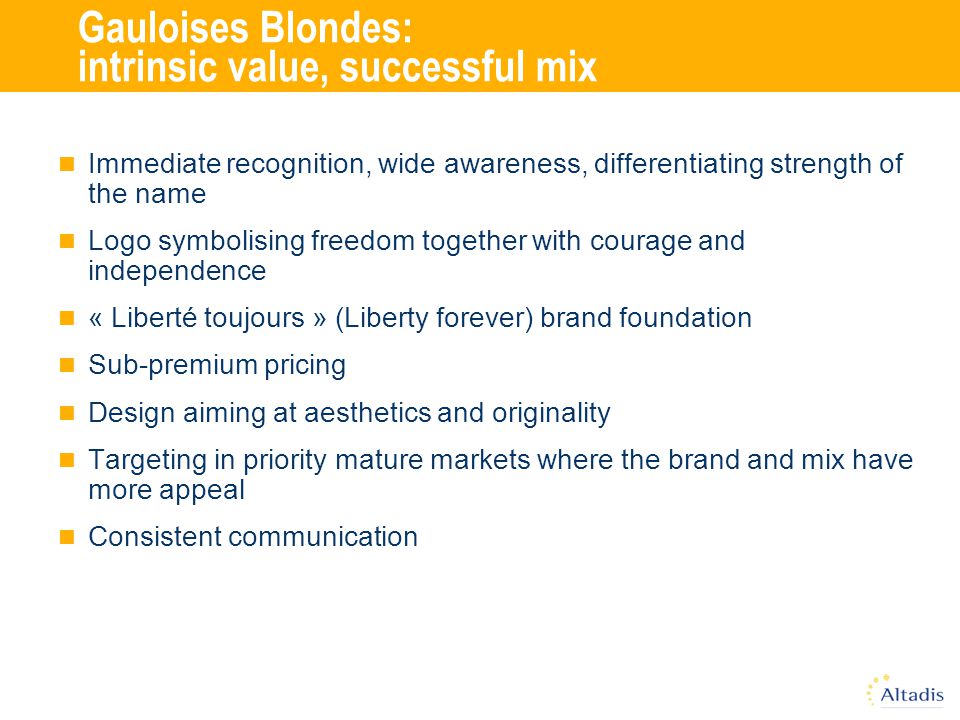 Gauloises Blondes:
intrinsic value, successful mix

Immediate recognition, wide awareness, differentiating strength of the name

Logo symbolising freedom together with courage and independence

« Liberté toujours » (Liberty forever) brand foundation

Sub-premium pricing

Design aiming at aesthetics and originality

Targeting in priority mature markets where the brand and mix have more appeal

Consistent communication

Altadis